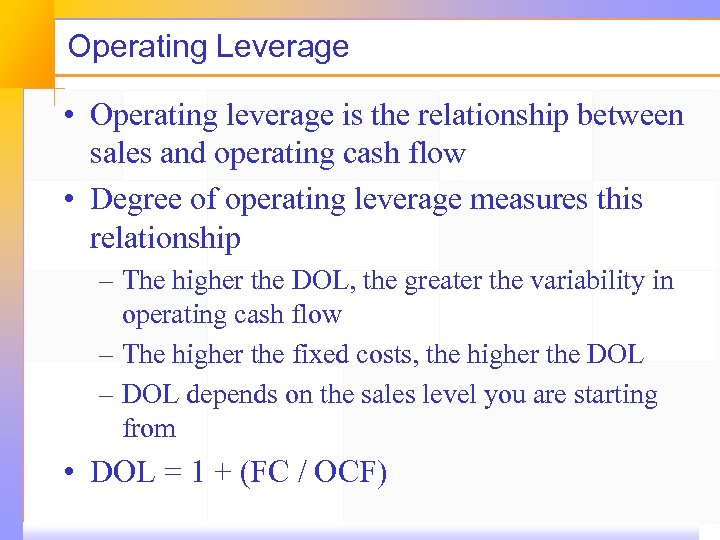 Operating Leverage

• Operating leverage is the relationship between sales and operating cash flow

• Degree of operating leverage measures this relationship

– The higher the DOL, the greater the variability in operating cash flow

– The higher the fixed costs, the higher the DOL

– DOL depends on the sales level you are starting from

• DOL = 1 + (FC / OCF)